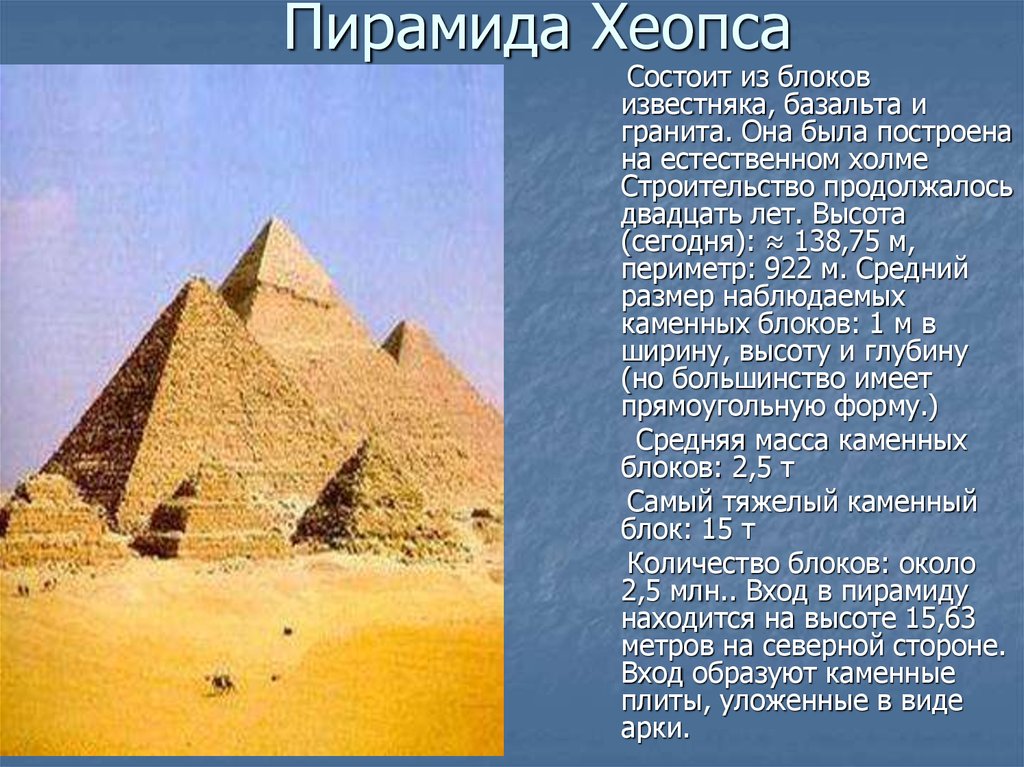 Пирамида Хеопса

Состоит из блоков известняка, базальта и гранита. Она была построена на естественном холме Строительство продолжалось двадцать лет. Высота (сегодня): ≈ 138,75 м, периметр: 922 м. Средний размер наблюдаемых каменных блоков: 1 м в ширину, высоту и глубину (но большинство имеет прямоугольную форму.)

Средняя масса каменных блоков: 2,5 т

Самый тяжелый каменный блок: 15 т

Количество блоков: около 2,5 млн.. Вход в пирамиду находится на высоте 15,63 метров на северной стороне. Вход образуют каменные плиты, уложенные в виде арки.